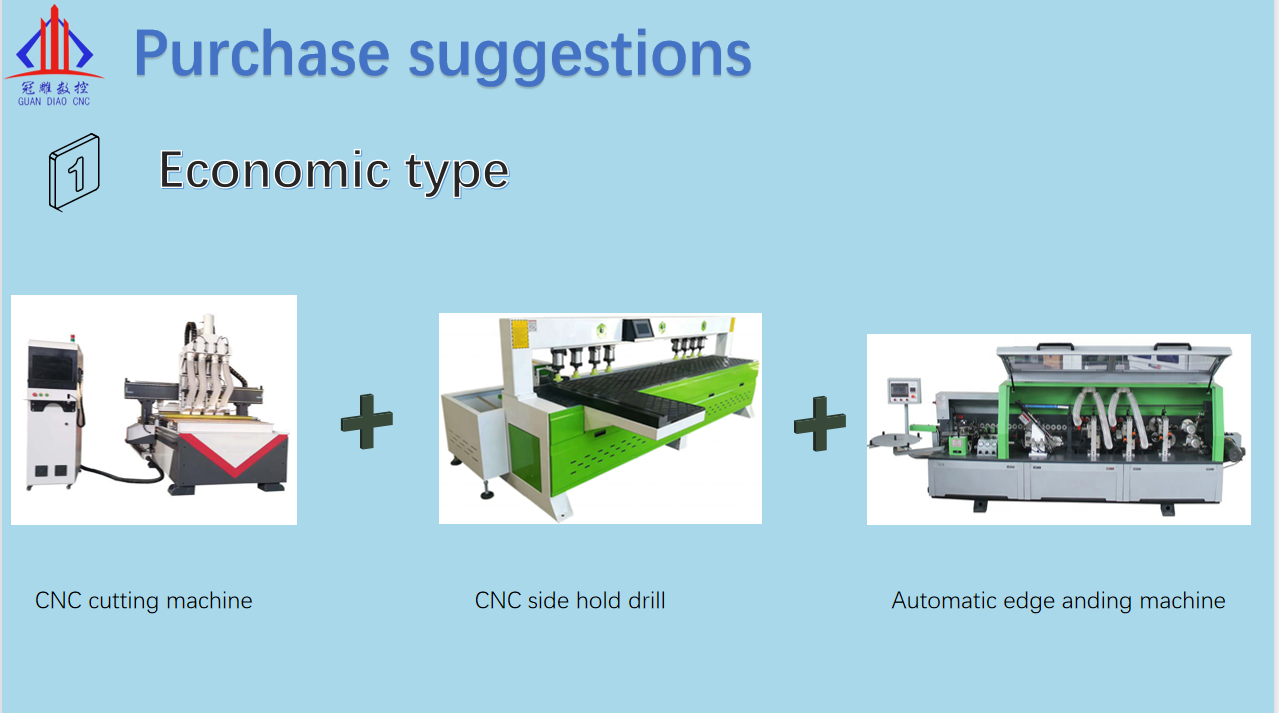 冠雕数控
GUAN DIAO CNC

Purchase suggestions

1

Economic type

CNC cutting machine

CNC side hold drill

Automatic edge anding machine